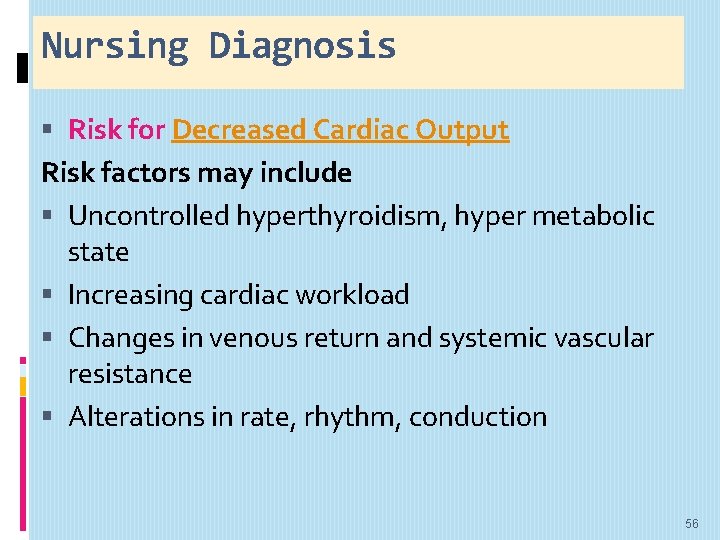 Nursing Diagnosis

▪ Risk for Decreased Cardiac Output

Risk factors may include

▪ Uncontrolled hyperthyroidism, hyper metabolic state

▪ Increasing cardiac workload

▪ Changes in venous return and systemic vascular resistance

▪ Alterations in rate, rhythm, conduction

56